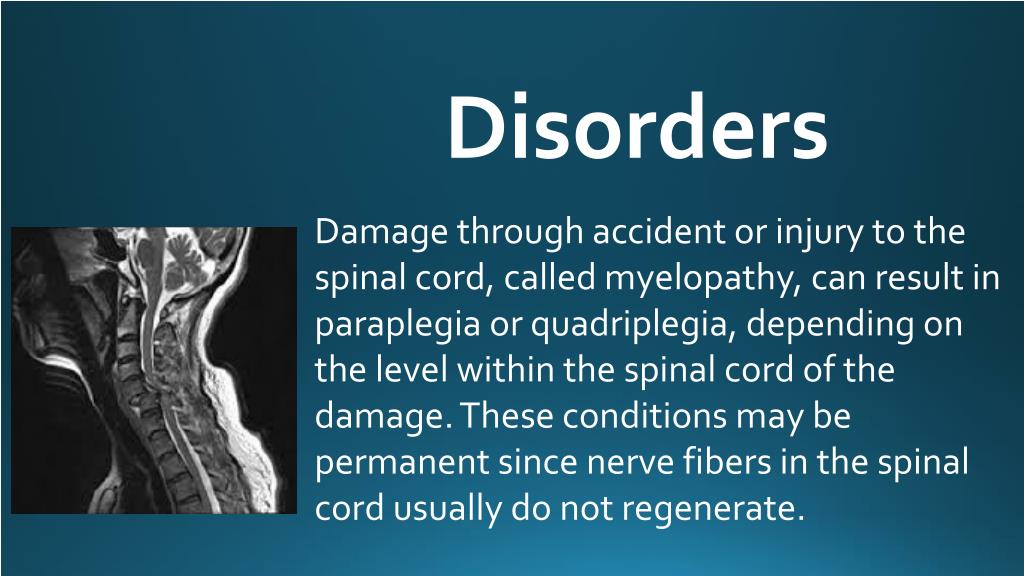 Disorders

Damage through accident or injury to the spinal cord, called myelopathy, can result in paraplegia or quadriplegia, depending on the level within the spinal cord of the damage. These conditions may be permanent since nerve fibers in the spinal cord usually do not regenerate.